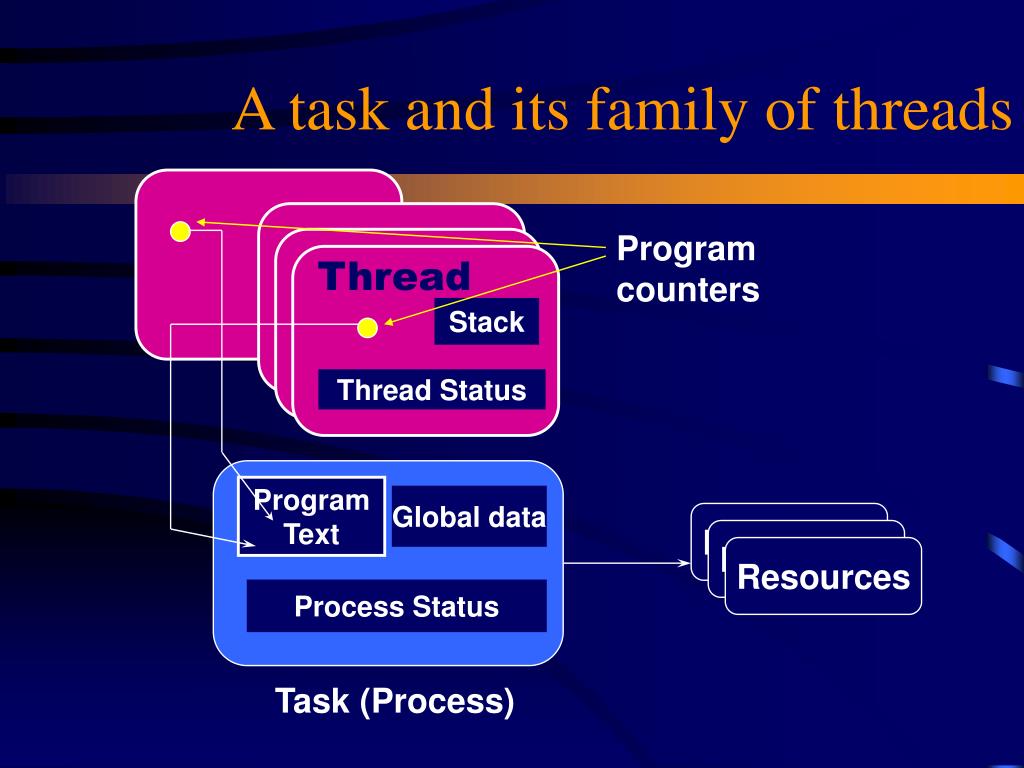 A task and its family of threads

Thread

Stack

Thread Status

Program counters

Program Text

Global data

Process Status

Resources

Task (Process)